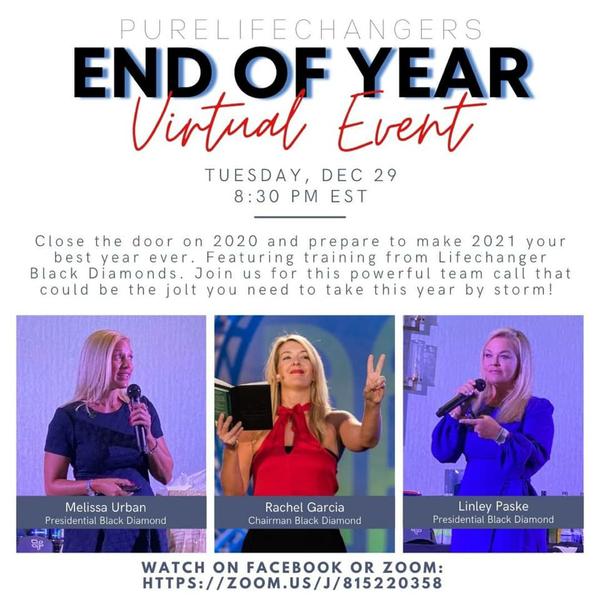 PURELIFECHANGERS
END OF YEAR
Virtual Event

TUESDAY, DEC 29
8:30 PM EST

Close the door on 2020 and prepare to make 2021 your best year ever. Featuring training from Lifechanger Black Diamonds. Join us for this powerful team call that could be the jolt you need to take this year by storm!

Melissa Urban
Presidential Black Diamond

Rachel Garcia
Chairman Black Diamond

Linley Paske
Presidential Black Diamond

WATCH ON FACEBOOK OR ZOOM:
HTTPS://ZOOM.US/J/815220358